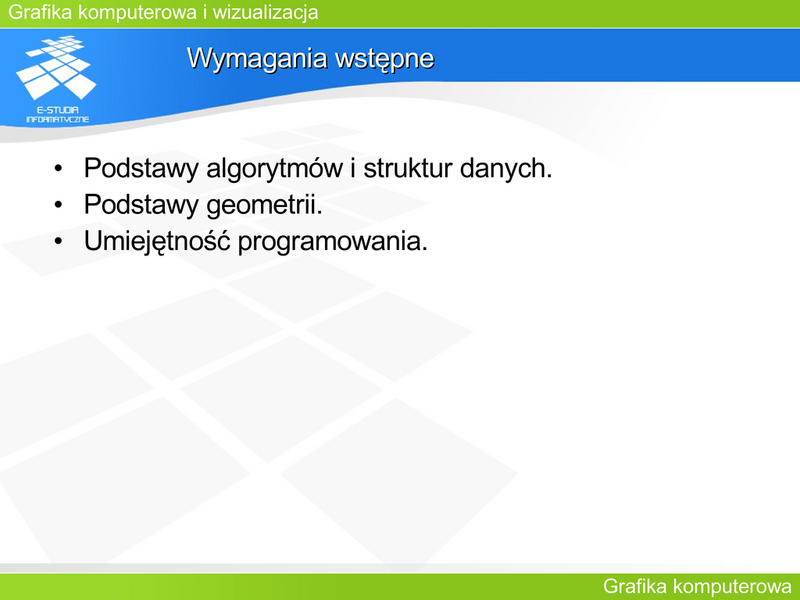 Grafika komputerowa i wizualizacja

E-STUDIA INFORMATYCZNE

Wymagania wstępne

• Podstawy algorytmów i struktur danych.
• Podstawy geometrii.
• Umiejętność programowania.

Grafika komputerowa